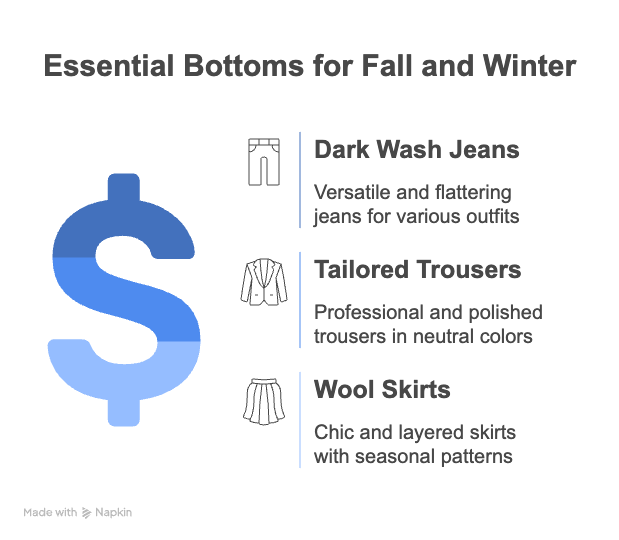 Essential Bottoms for Fall and Winter

Dark Wash Jeans

Versatile and flattering jeans for various outfits

Tailored Trousers

Professional and polished trousers in neutral colors

Wool Skirts

Chic and layered skirts with seasonal patterns

Made with Napkin